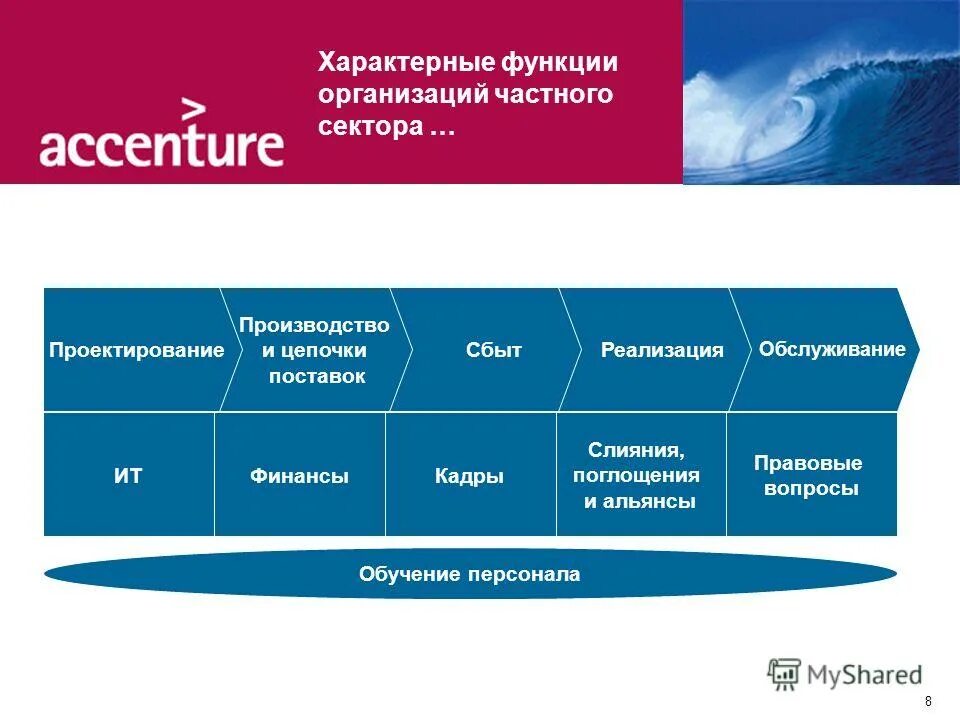 accenture

Характерные функции организаций частного сектора …

Проектирование

Производство и цепочки поставок

Сбыт

Реализация

Обслуживание

ИТ

Финансы

Кадры

Слияния, поглощения и альянсы

Правовые вопросы

Обучение персонала

MyShared

8